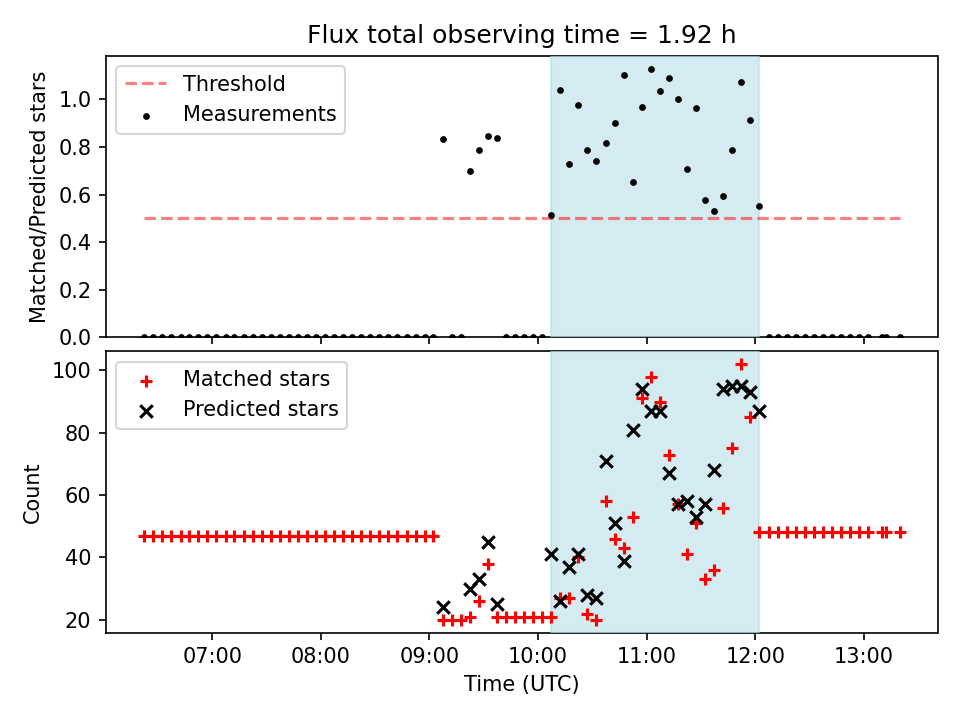 Flux total observing time = 1.92 h

Threshold
Measurements

Matched/Predicted stars

1.0
0.8
0.6
0.4
0.2
0.0

Matched stars
Predicted stars

Count

100
80
60
40
20

07:00
08:00
09:00
10:00
11:00
12:00
13:00

Time (UTC)